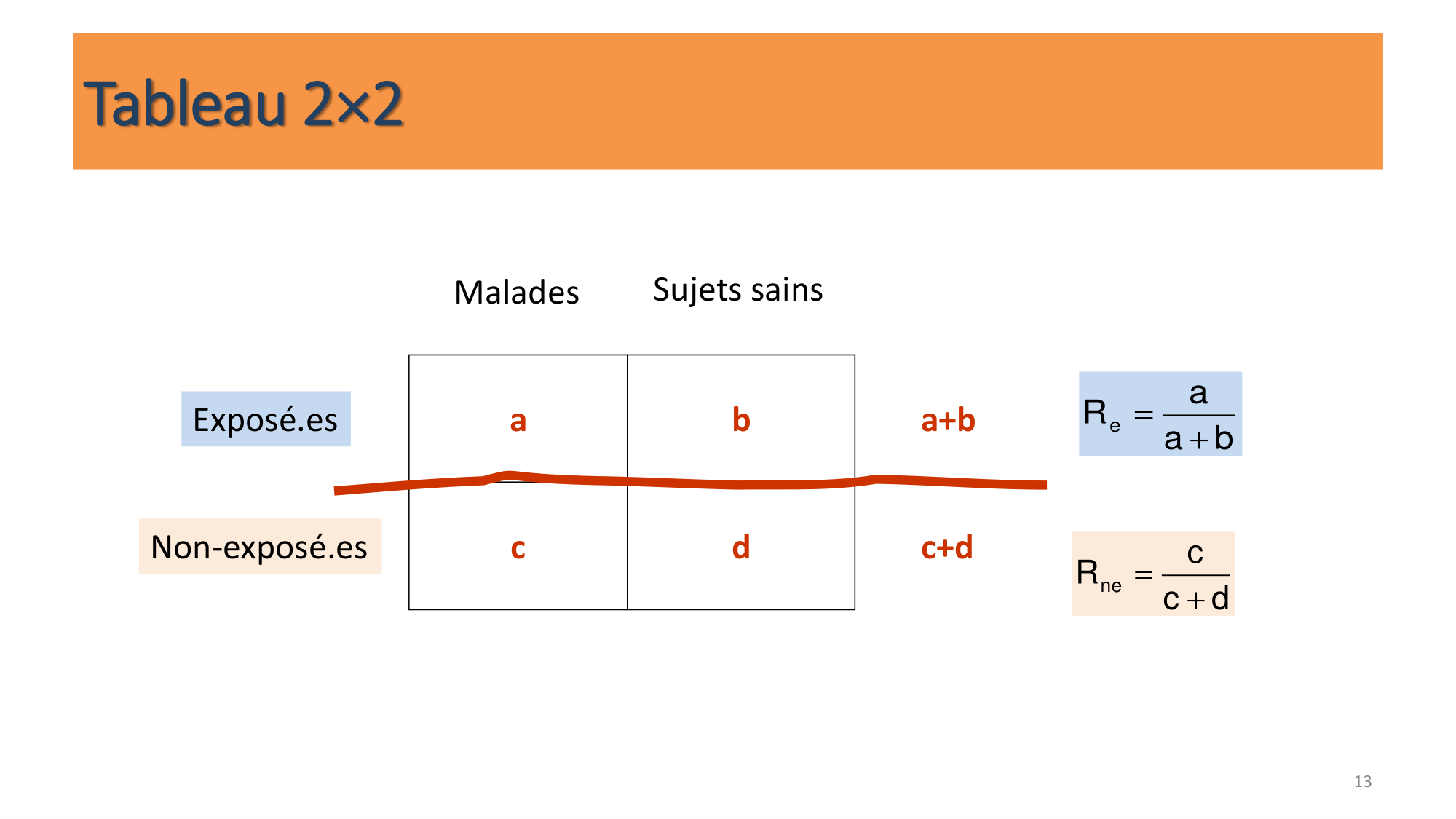 Tableau 2×2

| | Malades | Sujets sains | | |
|---|---|---|---|---|
| Exposé.es | a | b | a+b | $R_e = \frac{a}{a+b}$ |
| Non-exposé.es | c | d | c+d | $R_{ne} = \frac{c}{c+d}$ |

13